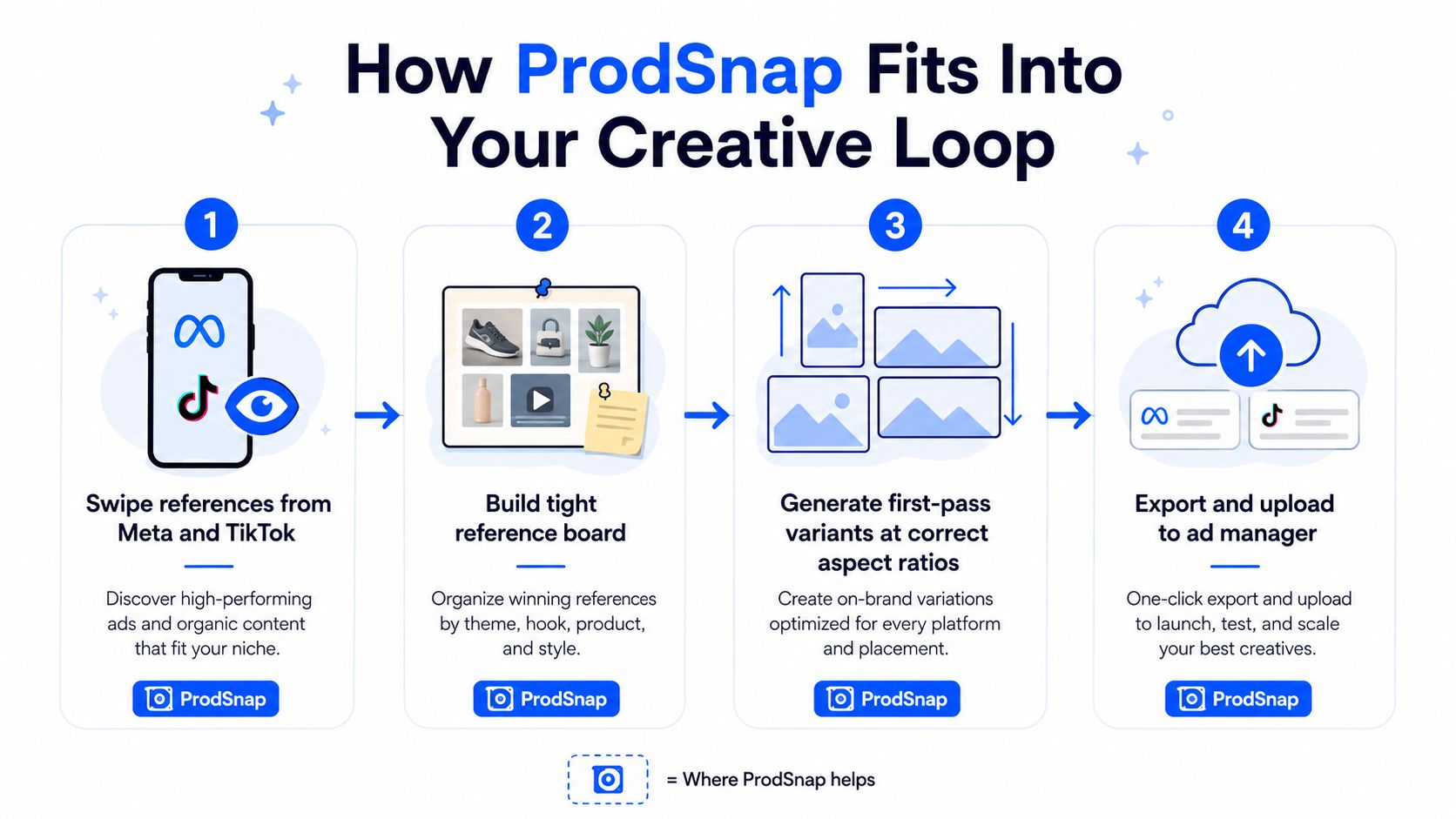 How ProdSnap Fits Into Your Creative Loop

1

Swipe references from Meta and TikTok

Discover high-performing ads and organic content that fit your niche.

ProdSnap

2

Build tight reference board

Organize winning references by theme, hook, product, and style.

ProdSnap

3

Generate first-pass variants at correct aspect ratios

Create on-brand variations optimized for every platform and placement.

ProdSnap

4

Export and upload to ad manager

One-click export and upload to launch, test, and scale your best creatives.

ProdSnap

= Where ProdSnap helps